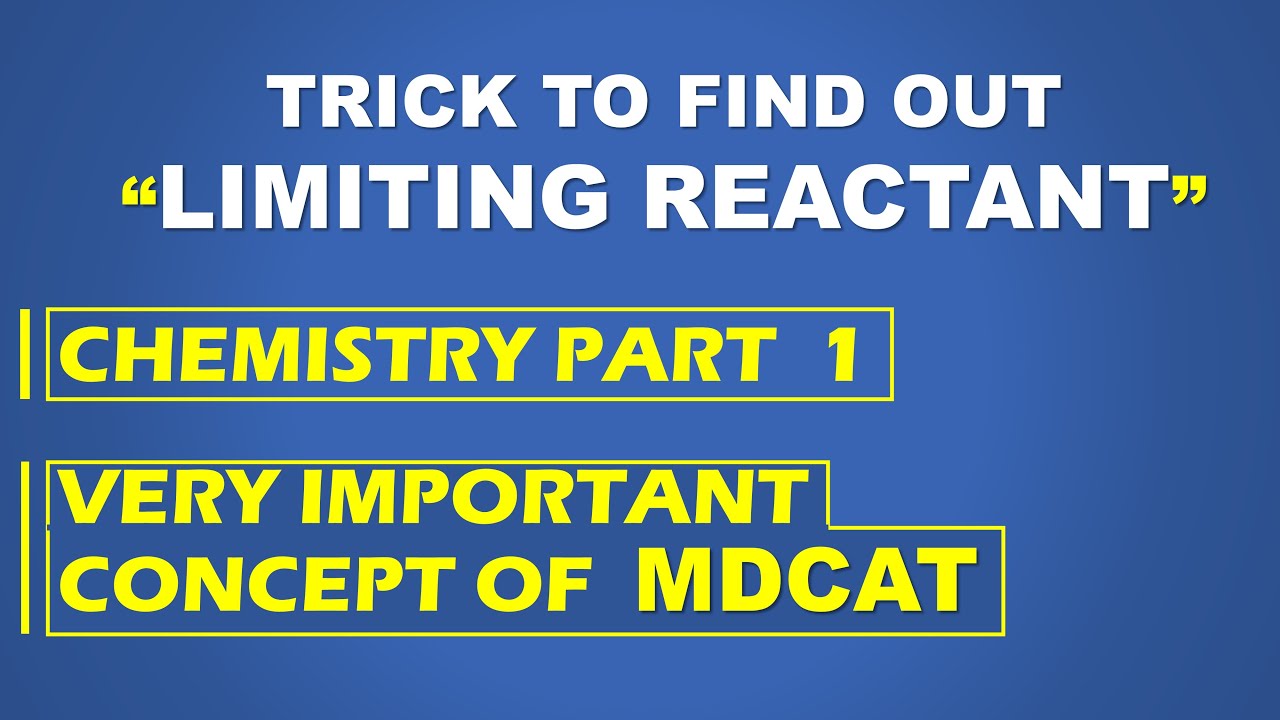 TRICK TO FIND OUT
“LIMITING REACTANT”

CHEMISTRY PART 1

VERY IMPORTANT
CONCEPT OF MDCAT